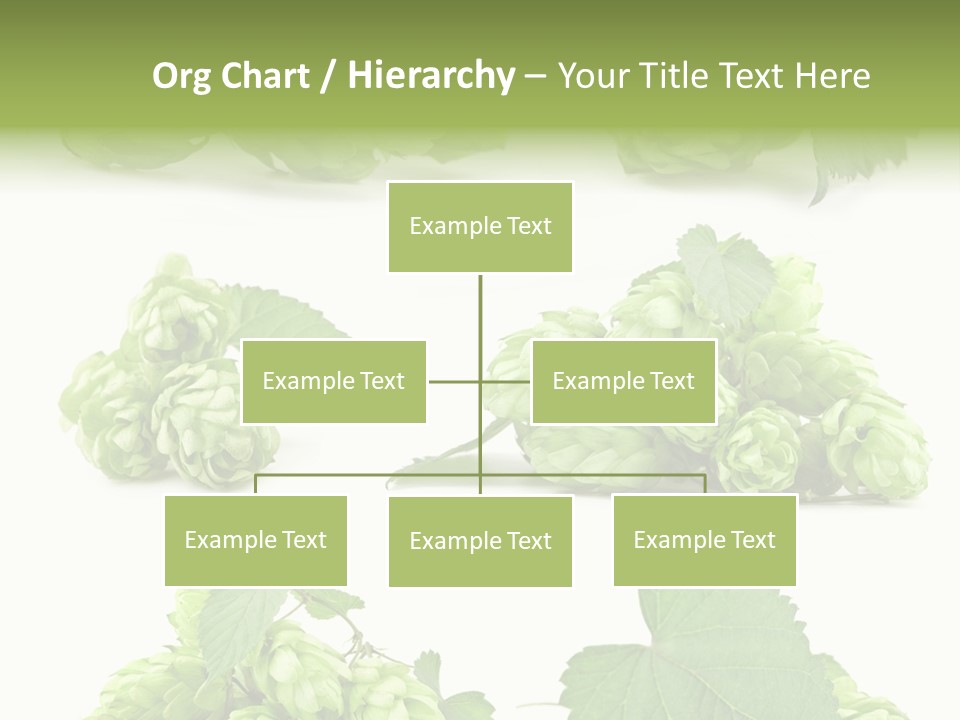 Org Chart / Hierarchy – Your Title Text Here

Example Text

Example Text

Example Text

Example Text

Example Text

Example Text